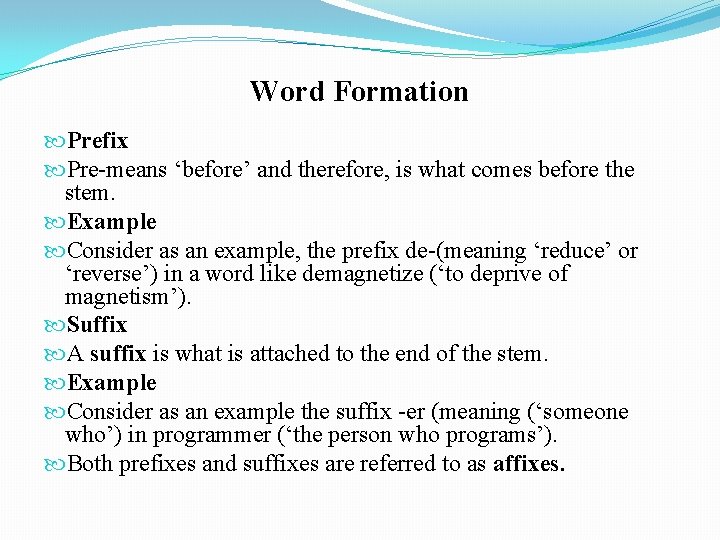 Word Formation

Prefix

Pre-means ‘before’ and therefore, is what comes before the stem.

Example

Consider as an example, the prefix de-(meaning ‘reduce’ or ‘reverse’) in a word like demagnetize (‘to deprive of magnetism’).

Suffix

A suffix is what is attached to the end of the stem.

Example

Consider as an example the suffix -er (meaning (‘someone who’) in programmer (‘the person who programs’).

Both prefixes and suffixes are referred to as affixes.